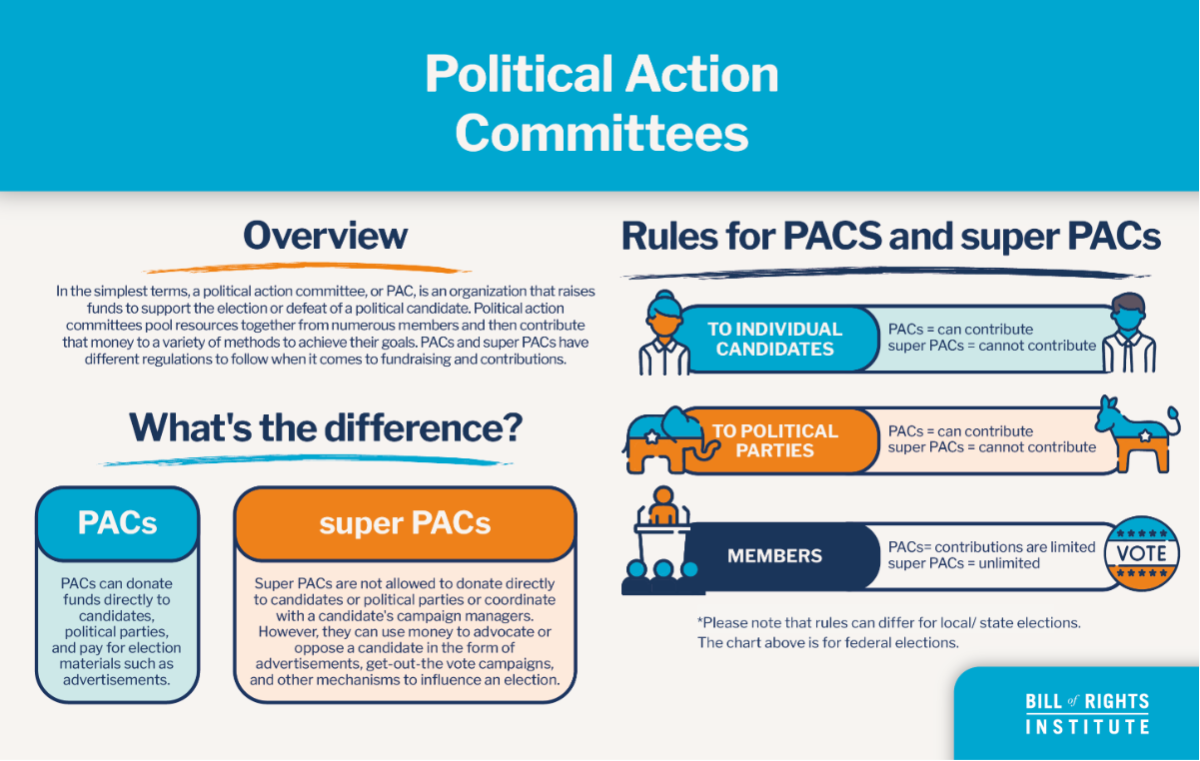 Political Action Committees

Overview

In the simplest terms, a political action committee, or PAC, is an organization that raises funds to support the election or defeat of a political candidate. Political action committees pool resources together from numerous members and then contribute that money to a variety of methods to achieve their goals. PACs and super PACs have different regulations to follow when it comes to fundraising and contributions.

What's the difference?

PACs

PACs can donate funds directly to candidates, political parties, and pay for election materials such as advertisements.

super PACs

Super PACs are not allowed to donate directly to candidates or political parties or coordinate with a candidate's campaign managers. However, they can use money to advocate or oppose a candidate in the form of advertisements, get-out-the vote campaigns, and other mechanisms to influence an election.

Rules for PACS and super PACs

TO INDIVIDUAL CANDIDATES
PACs = can contribute
super PACs = cannot contribute

TO POLITICAL PARTIES
PACs = can contribute
super PACs = cannot contribute

MEMBERS
PACs= contributions are limited
super PACs = unlimited

VOTE

*Please note that rules can differ for local/ state elections. The chart above is for federal elections.

BILL of RIGHTS INSTITUTE